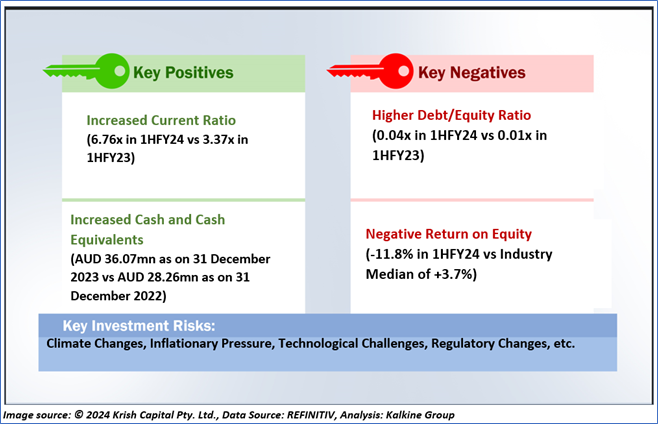 Key Positives

Increased Current Ratio
(6.76x in 1HFY24 vs 3.37x in 1HFY23)

Increased Cash and Cash Equivalents
(AUD 36.07mn as on 31 December 2023 vs AUD 28.26mn as on 31 December 2022)

Key Negatives

Higher Debt/Equity Ratio
(0.04x in 1HFY24 vs 0.01x in 1HFY23)

Negative Return on Equity
(-11.8% in 1HFY24 vs Industry Median of +3.7%)

Key Investment Risks:
Climate Changes, Inflationary Pressure, Technological Challenges, Regulatory Changes, etc.

Image source: © 2024 Krish Capital Pty. Ltd., Data Source: REFINITIV, Analysis: Kalkine Group